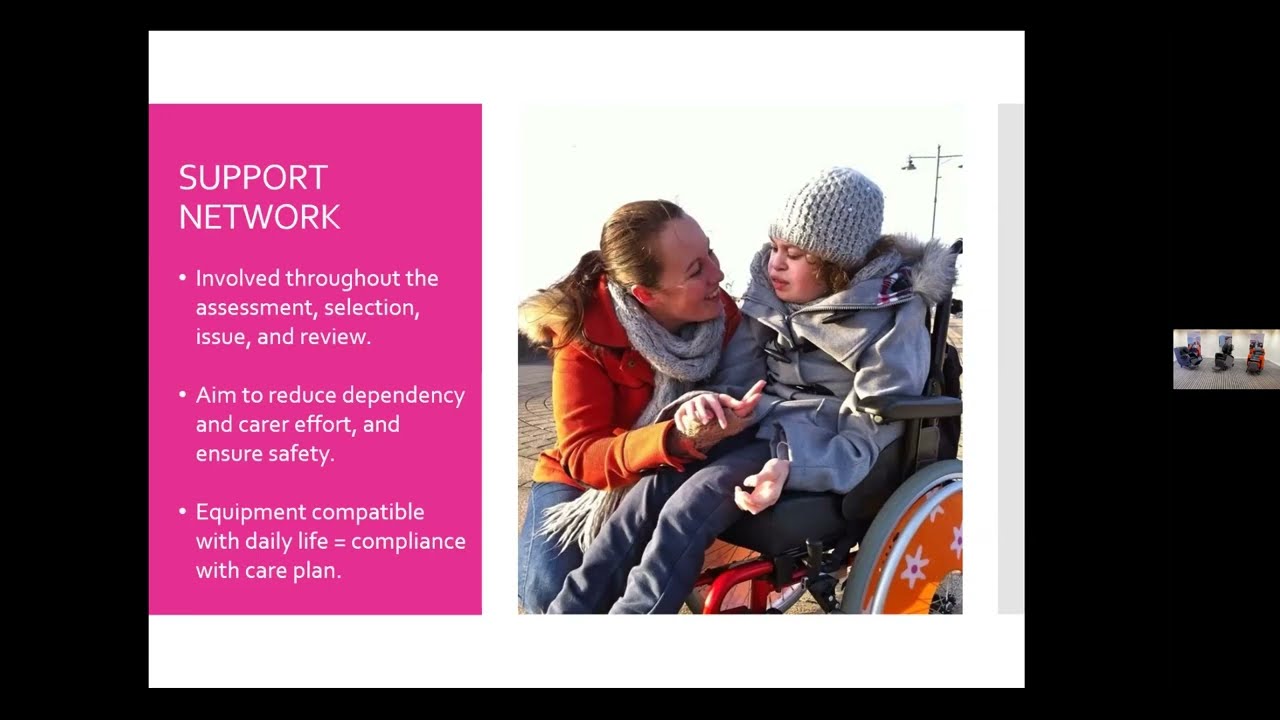 SUPPORT NETWORK

• Involved throughout the assessment, selection, issue, and review.

• Aim to reduce dependency and carer effort, and ensure safety.

• Equipment compatible with daily life = compliance with care plan.